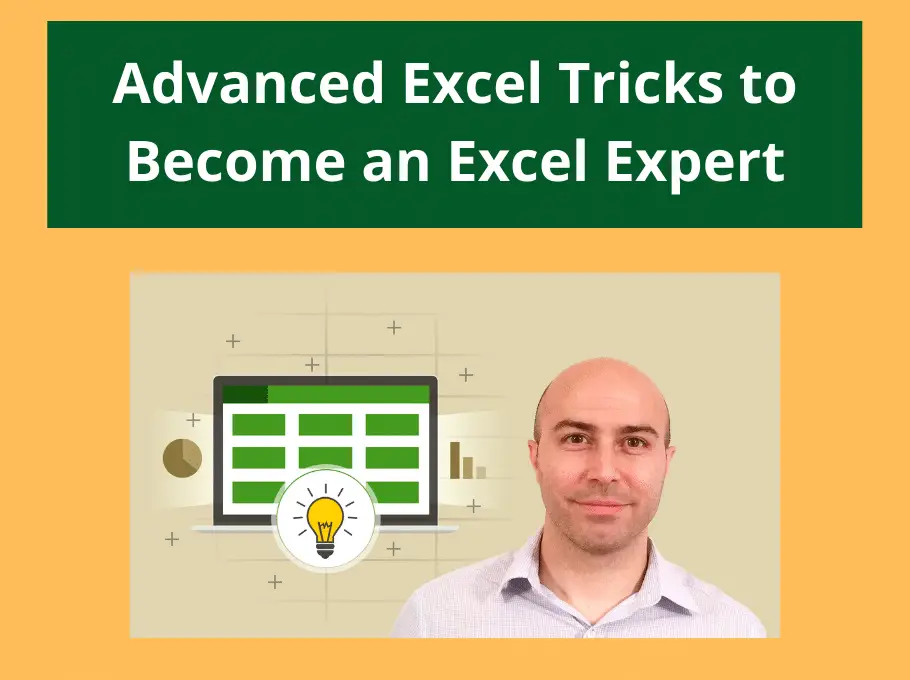 Advanced Excel Tricks to Become an Excel Expert